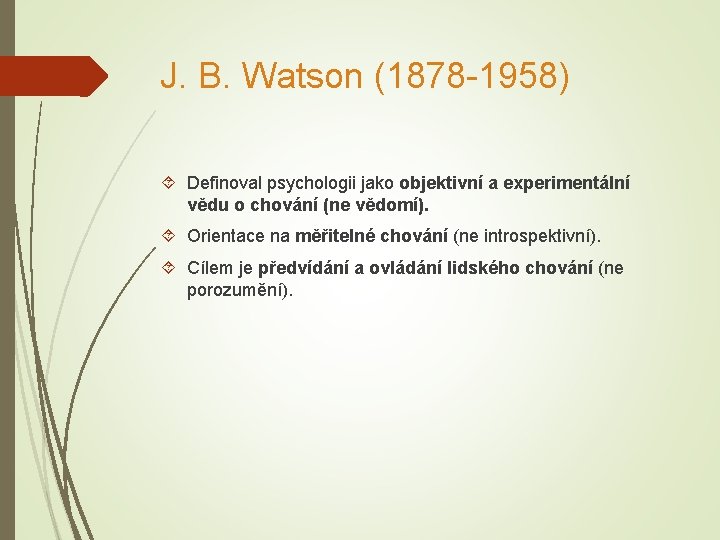 J. B. Watson (1878-1958)

Definoval psychologii jako objektivní a experimentální vědu o chování (ne vědomí).

Orientace na měřitelné chování (ne introspektivní).

Cílem je předvídání a ovládání lidského chování (ne porozumění).